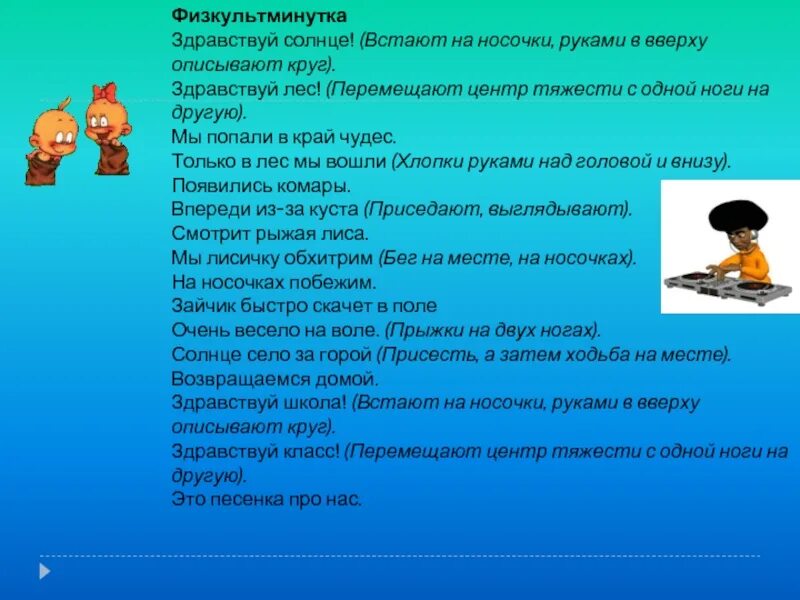 Физкультминутка
Здравствуй солнце! (Встают на носочки, руками в вверху описывают круг).
Здравствуй лес! (Перемещают центр тяжести с одной ноги на другую).
Мы попали в край чудес.
Только в лес мы вошли (Хлопки руками над головой и внизу).
Появились комары.
Впереди из-за куста (Приседают, выглядывают).
Смотрит рыжая лиса.
Мы лисичку обхитрим (Бег на месте, на носочках).
На носочках побежим.
Зайчик быстро скачет в поле
Очень весело на воле. (Прыжки на двух ногах).
Солнце село за горой (Присесть, а затем ходьба на месте).
Возвращаемся домой.
Здравствуй школа! (Встают на носочки, руками в вверху описывают круг).
Здравствуй класс! (Перемещают центр тяжести с одной ноги на другую).
Это песенка про нас.